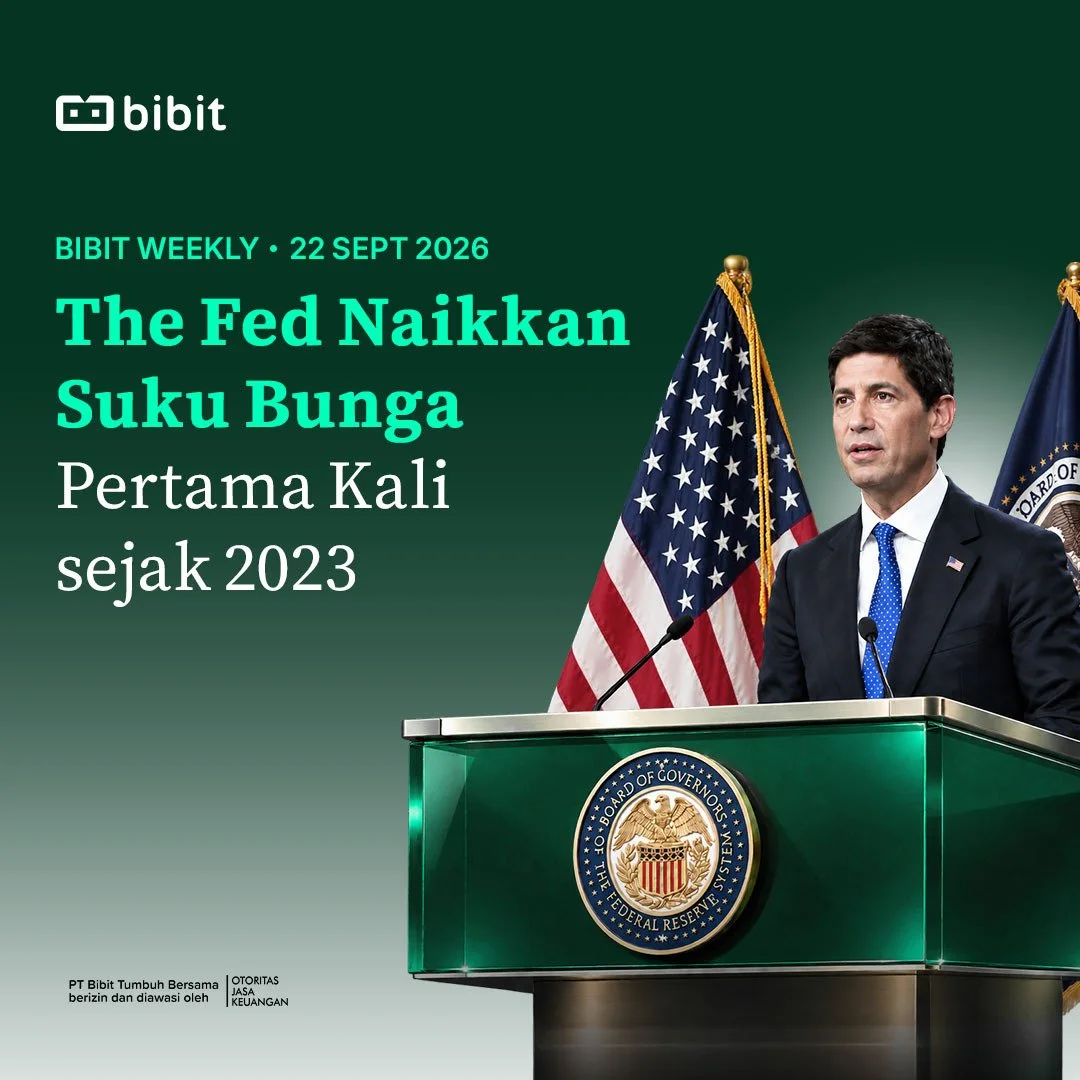 bibit

BIBIT WEEKLY • 22 SEPT 2026

The Fed Naikkan Suku Bunga Pertama Kali sejak 2023

BOARD OF GOVERNORS OF THE FEDERAL RESERVE SYSTEM

PT Bibit Tumbuh Bersama berizin dan diawasi oleh OTORITAS JASA KEUANGAN